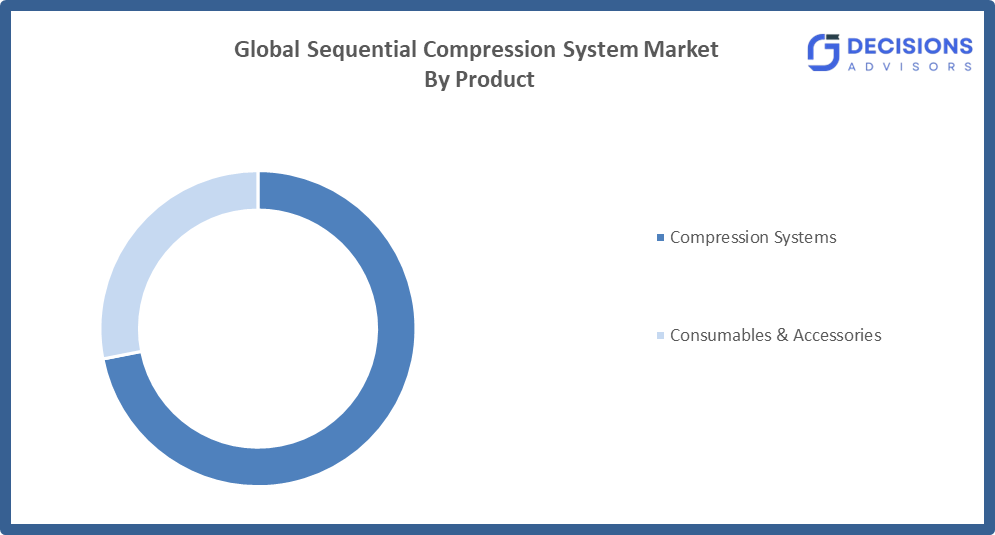 Global Sequential Compression System Market
By Product

DECISIONS
ADVISORS

Compression Systems

Consumables & Accessories